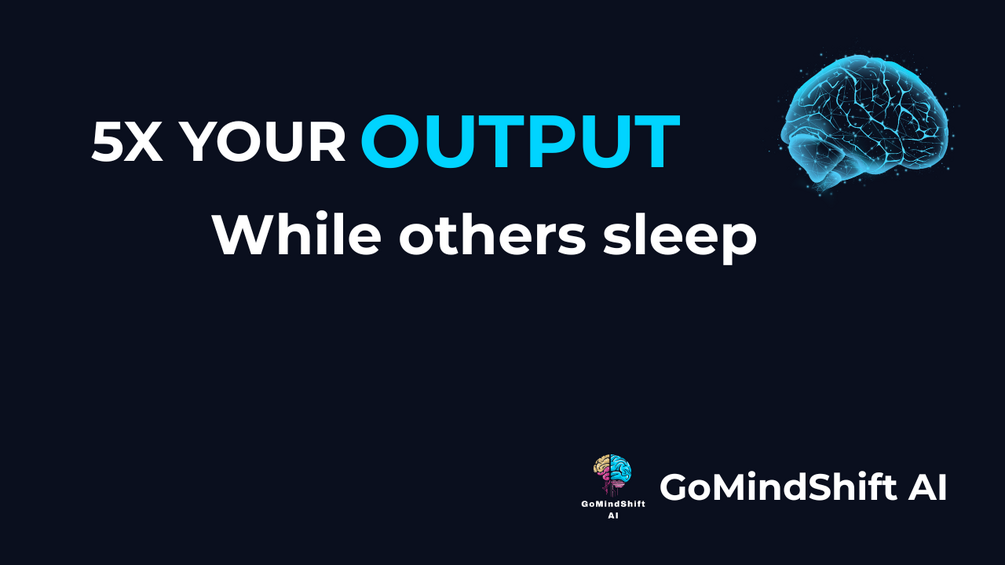 5X YOUR OUTPUT

While others sleep

GoMindShift AI

GoMindShift AI